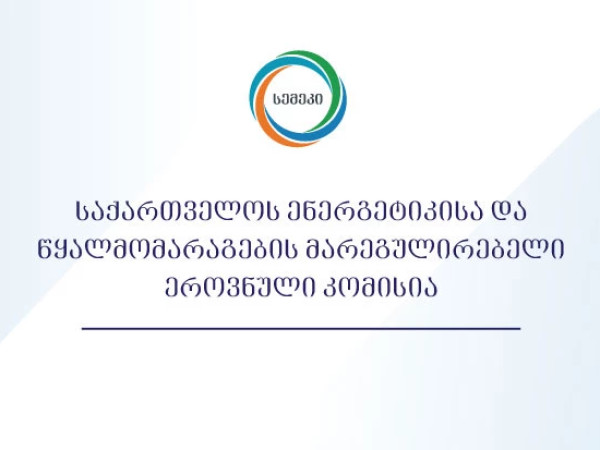 სემეკი

საქართველოს ენერგეტიკისა და წყალმომარაგების მარეგულირებელი ეროვნული კომისია